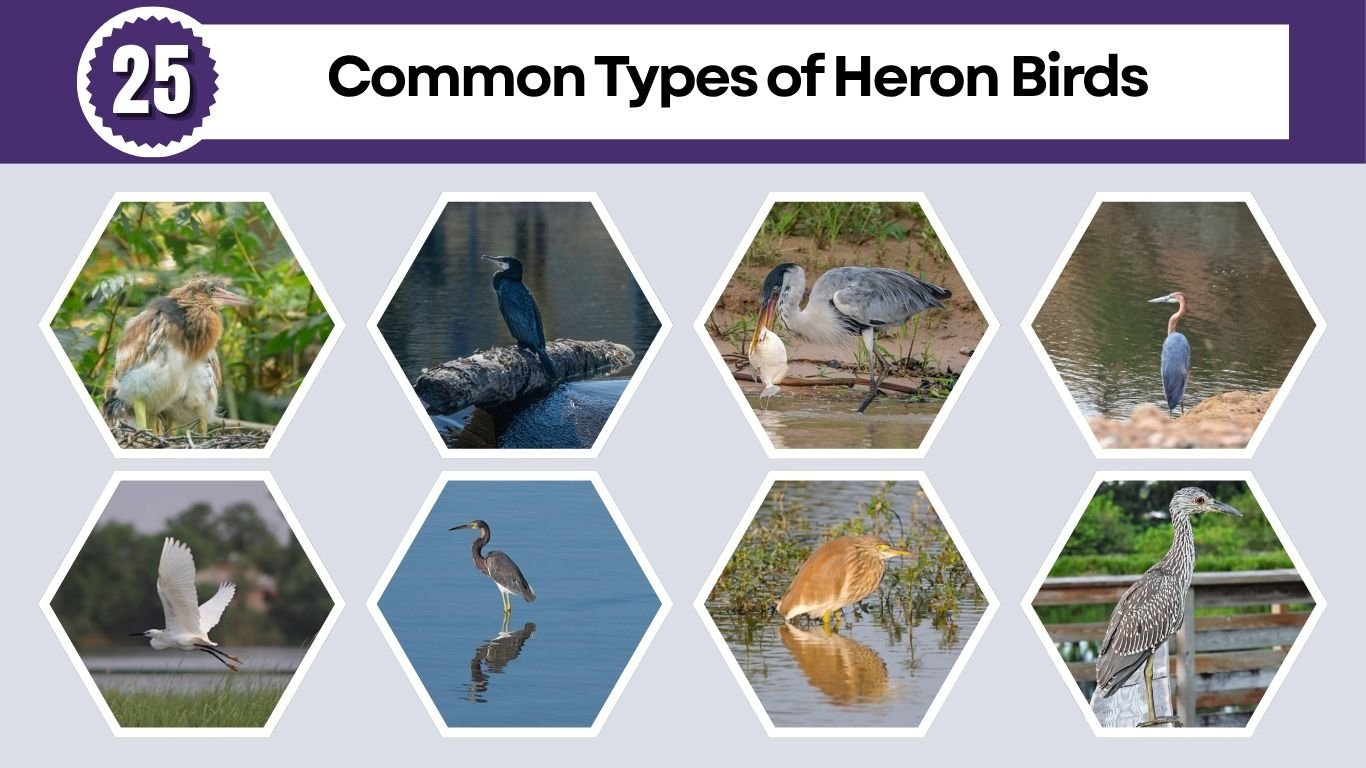 25

Common Types of Heron Birds